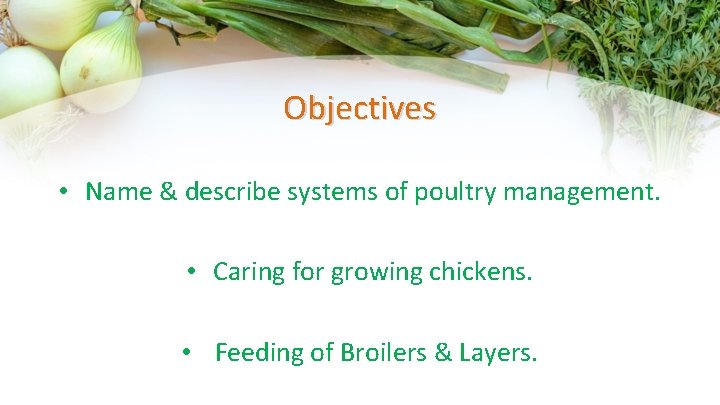 Objectives

• Name & describe systems of poultry management.

• Caring for growing chickens.

• Feeding of Broilers & Layers.